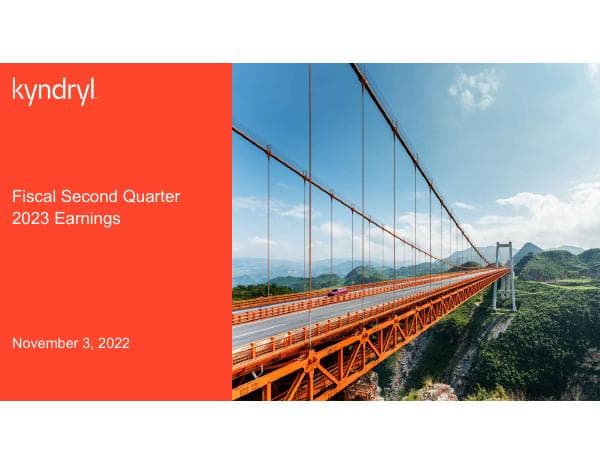 kyndryl

Fiscal Second Quarter 2023 Earnings

November 3, 2022